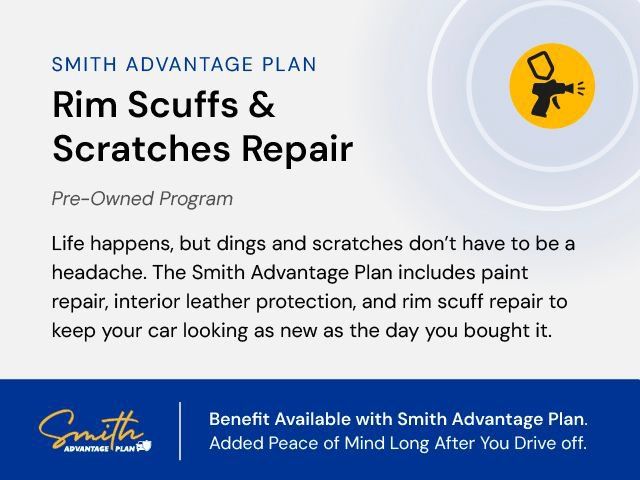 SMITH ADVANTAGE PLAN

Rim Scuffs & Scratches Repair

Pre-Owned Program

Life happens, but dings and scratches don't have to be a headache. The Smith Advantage Plan includes paint repair, interior leather protection, and rim scuff repair to keep your car looking as new as the day you bought it.

Smith ADVANTAGE PLAN

Benefit Available with Smith Advantage Plan.
Added Peace of Mind Long After You Drive off.